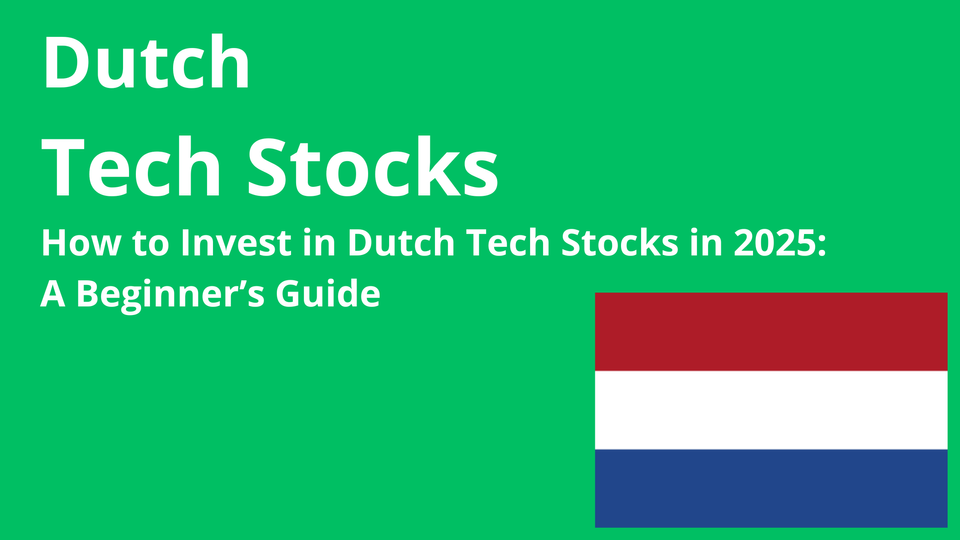 Dutch
Tech Stocks

How to Invest in Dutch Tech Stocks in 2025: A Beginner’s Guide